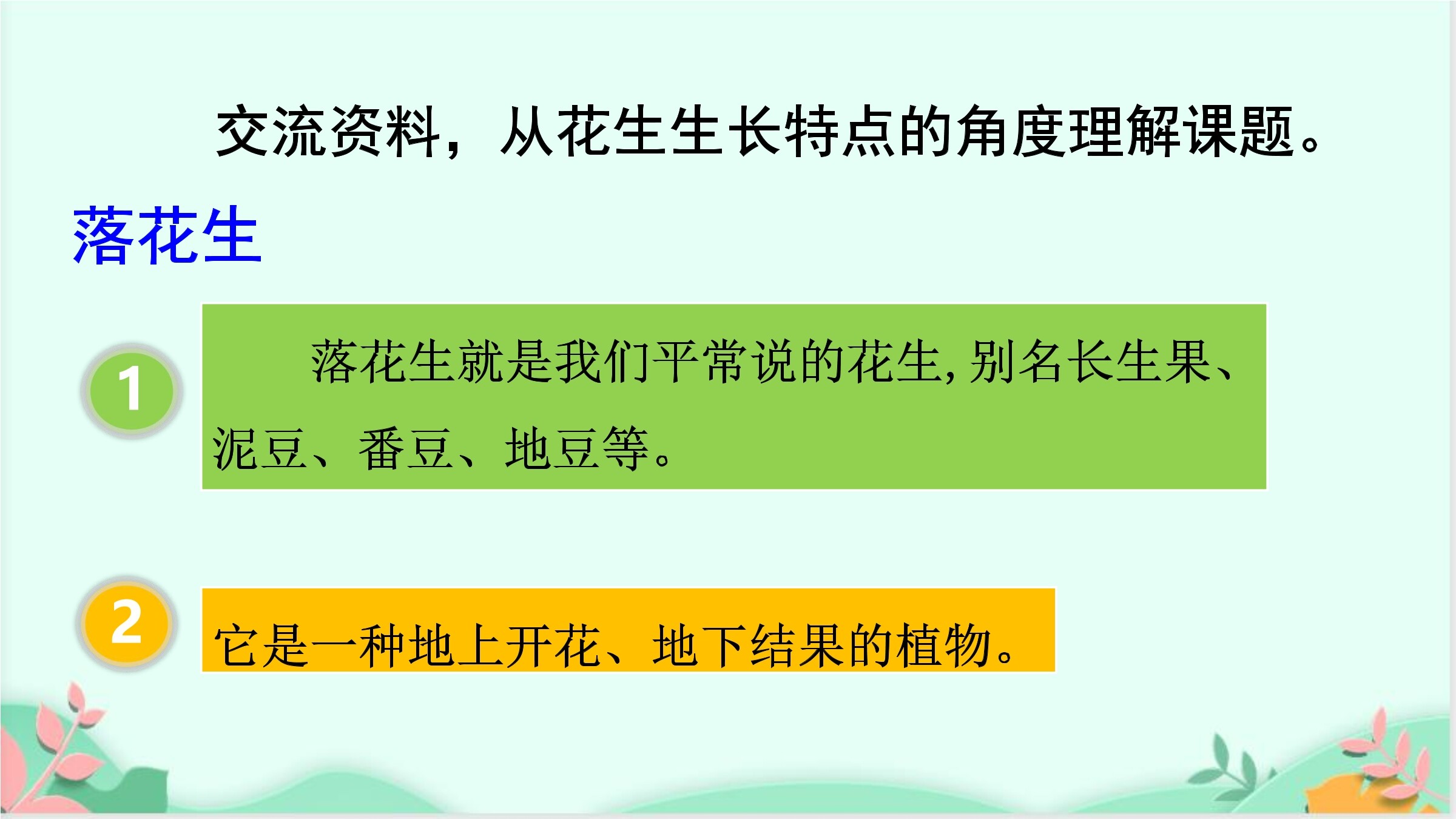 交流资料，从花生生长特点的角度理解课题。

落花生

1

落花生就是我们平常说的花生，别名长生果、泥豆、番豆、地豆等。

2

它是一种地上开花、地下结果的植物。